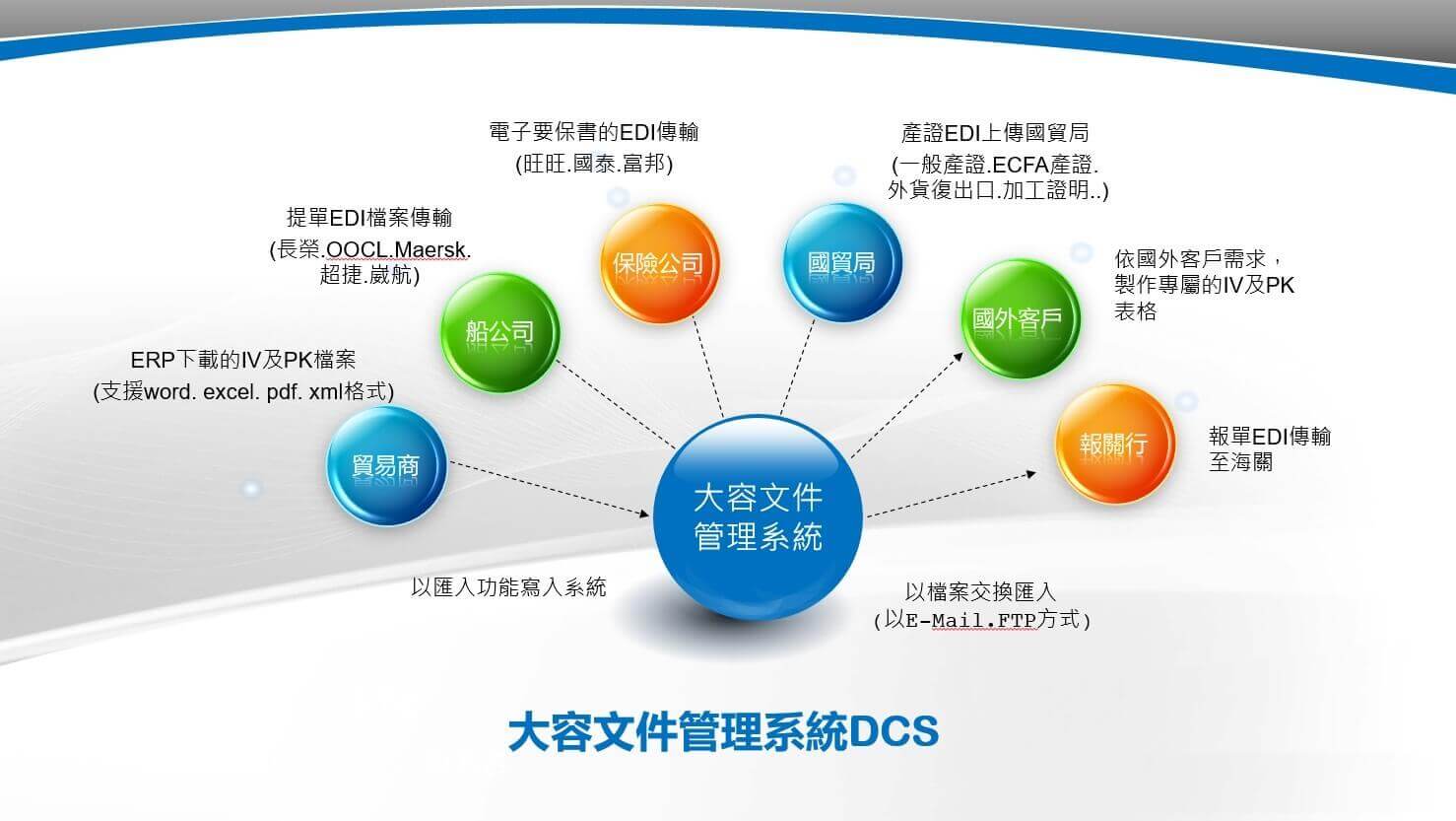 電子要保書的EDI傳輸
(旺旺.國泰.富邦)

產證EDI上傳國貿局
(一般產證.ECFA產證.
外貨復出口.加工證明..)

提單EDI檔案傳輸
(長榮.OOCL.Maersk.
超捷.崴航)

保險公司

國貿局

依國外客戶需求，
製作專屬的IV及PK
表格

船公司

國外客戶

ERP下載的IV及PK檔案
(支援word. excel. pdf. xml格式)

報關行

報單EDI傳輸
至海關

貿易商

大容文件
管理系統

以匯入功能寫入系統

以檔案交換匯入
(以E-Mail.FTP方式)

大容文件管理系統DCS